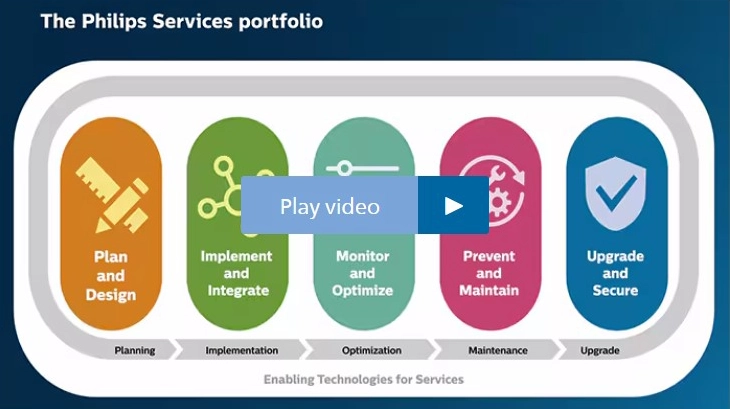 The Philips Services portfolio

Play video

Plan and Design

Implement and Integrate

Monitor and Optimize

Prevent and Maintain

Upgrade and Secure

Planning

Implementation

Optimization

Maintenance

Upgrade

Enabling Technologies for Services